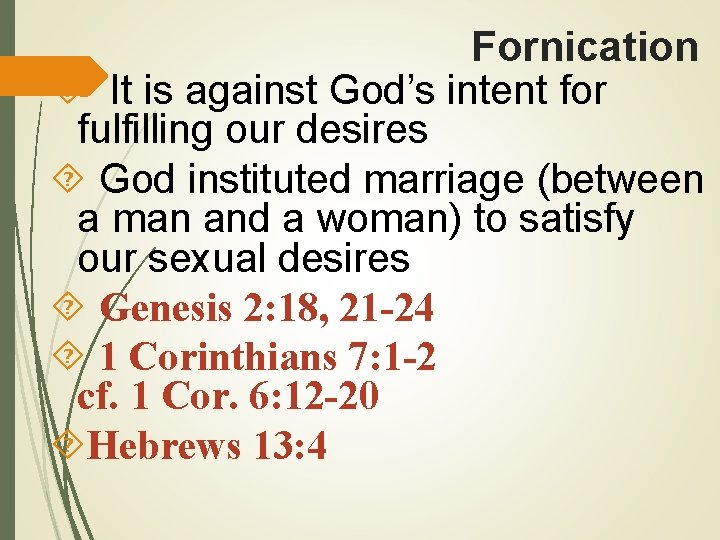 Fornication

It is against God’s intent for fulfilling our desires

God instituted marriage (between a man and a woman) to satisfy our sexual desires

Genesis 2:18, 21-24

1 Corinthians 7:1-2 cf. 1 Cor. 6:12-20

Hebrews 13:4